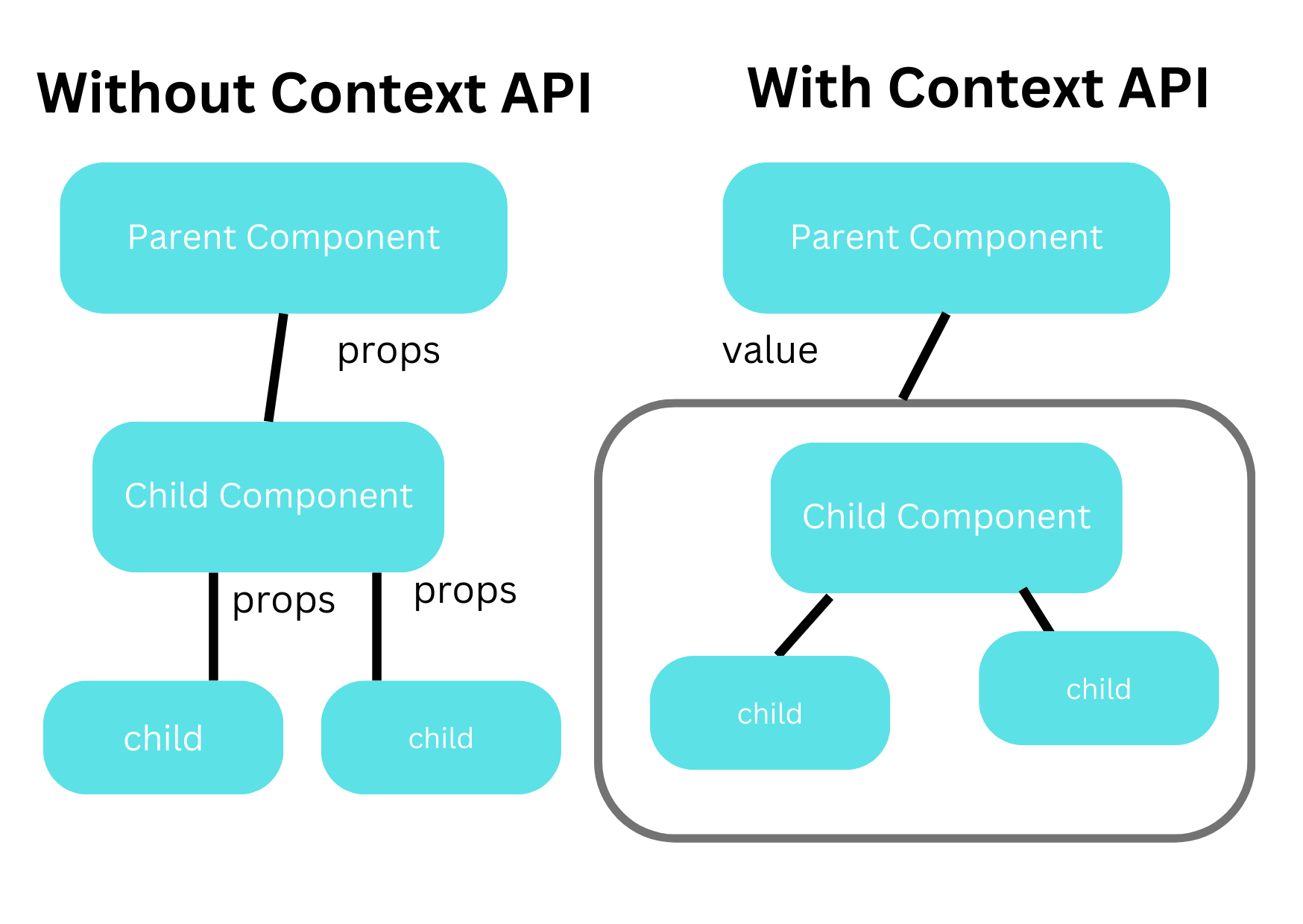 Without Context API

Parent Component

props

Child Component

props

props

child

child

With Context API

Parent Component

value

Child Component

child

child